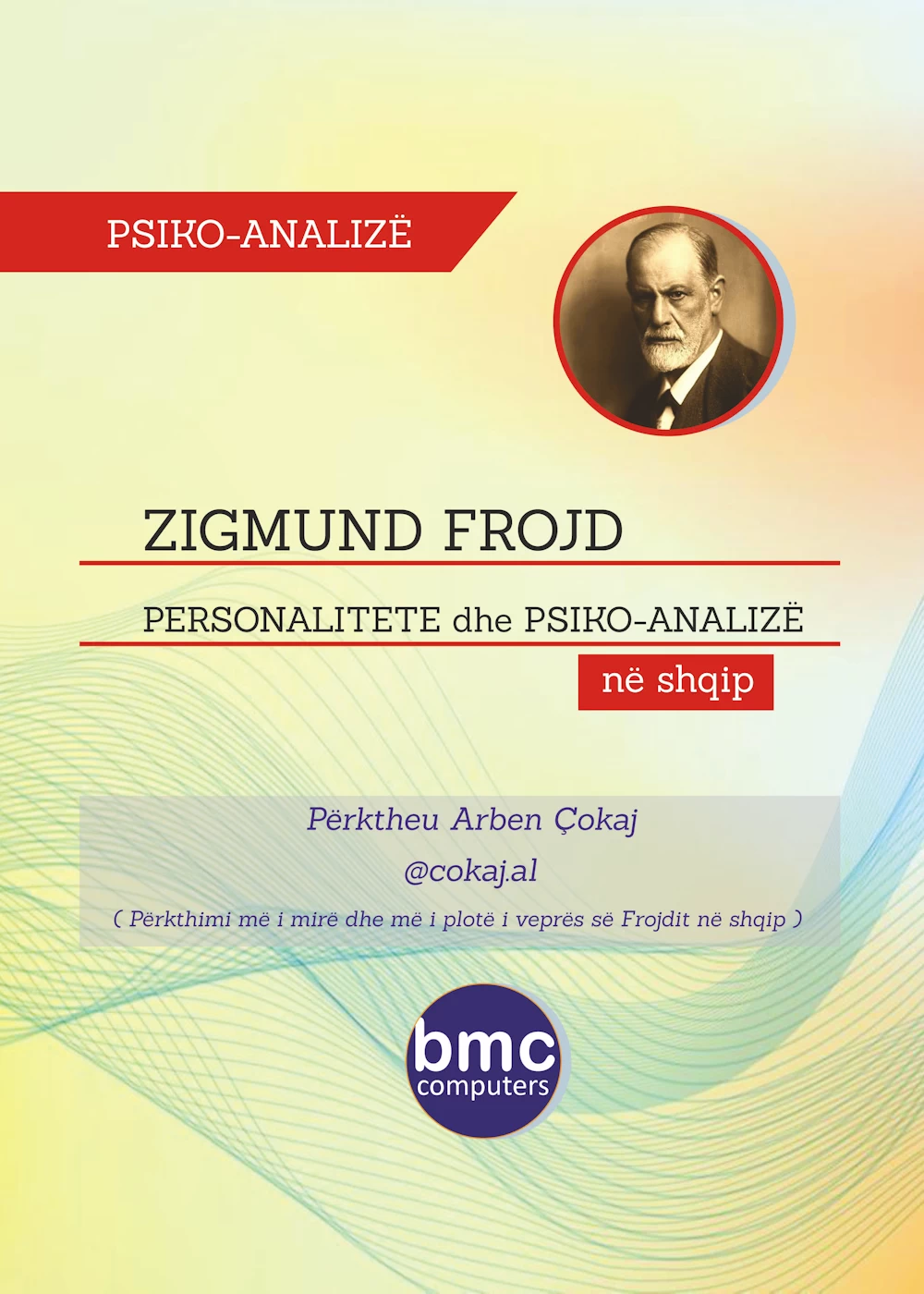 PSIKO-ANALIZË

ZIGMUND FROJD

PERSONALITETE dhe PSIKO-ANALIZË

në shqip

Përktheu Arben Çokaj

@cokaj.al

( Përkthimi më i mirë dhe më i plotë i veprës së Frojdit në shqip )

bmc computers